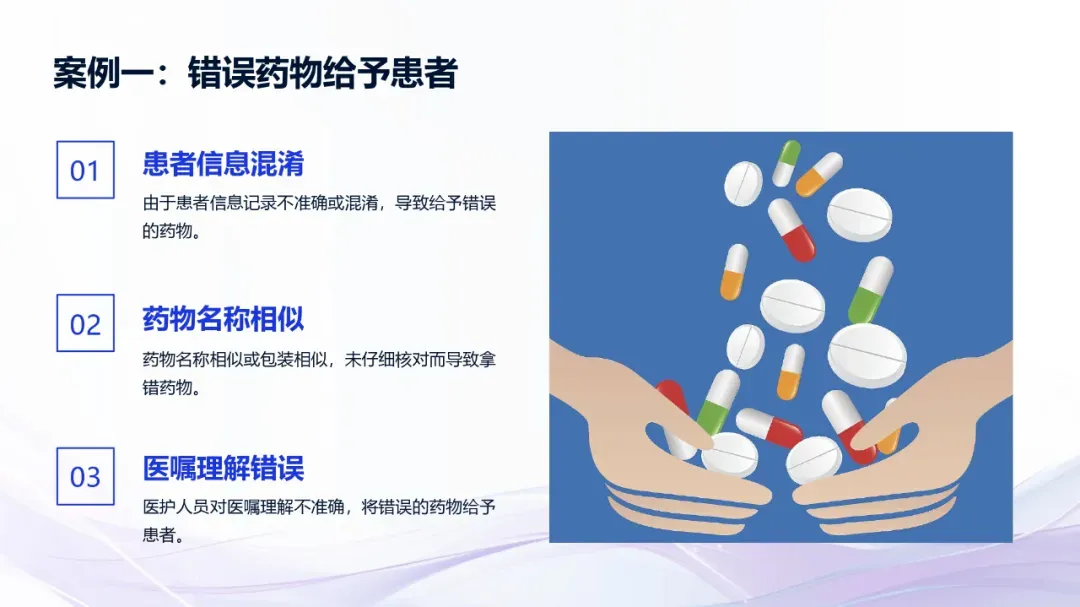 案例一：错误药物给予患者

01

患者信息混淆

由于患者信息记录不准确或混淆，导致给予错误的药物。

02

药物名称相似

药物名称相似或包装相似，未仔细核对而导致拿错药物。

03

医嘱理解错误

医护人员对医嘱理解不准确，将错误的药物给予患者。